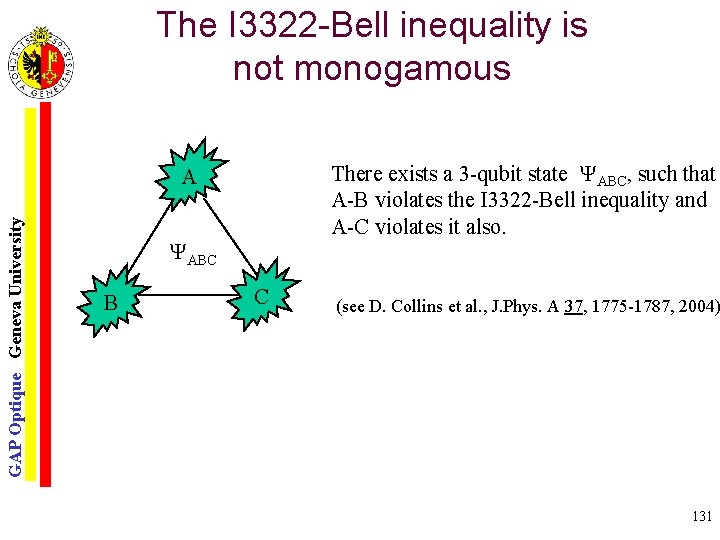 The I3322-Bell inequality is not monogamous

GAP Optique Geneva University

A

$\Psi_{ABC}$

B

C

There exists a 3-qubit state $\Psi_{ABC}$, such that A-B violates the I3322-Bell inequality and A-C violates it also.

(see D. Collins et al., J.Phys. A 37, 1775-1787, 2004)

131